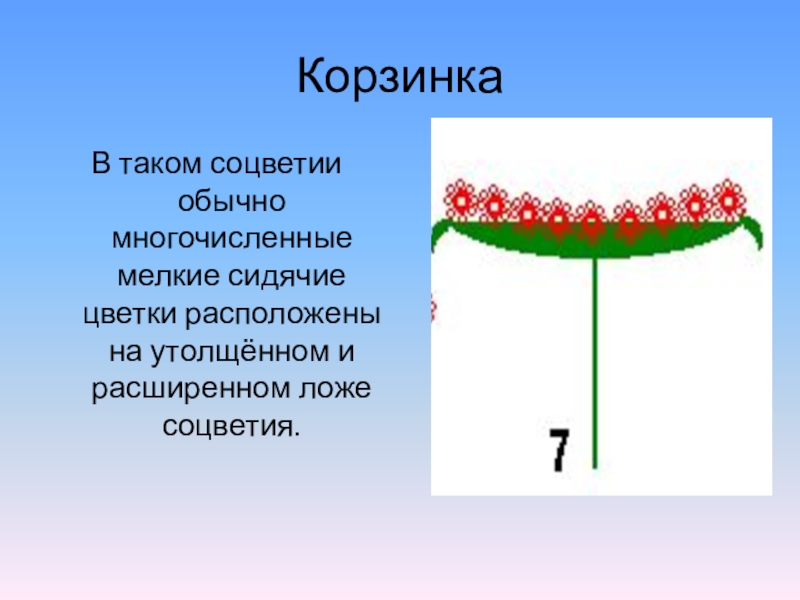 Корзинка

В таком соцветии обычно многочисленные мелкие сидячие цветки расположены на утолщённом и расширенном ложе соцветия.

7